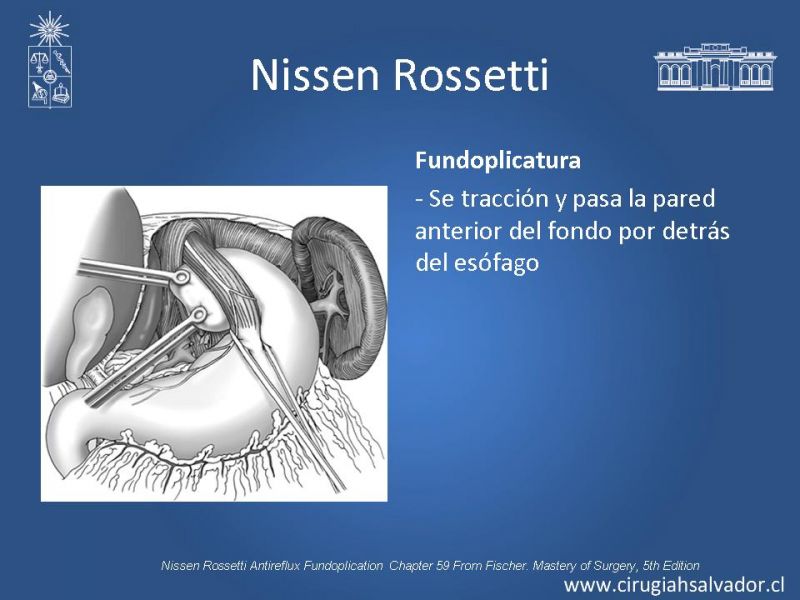 Nissen Rossetti

Fundoplicatura

- Se tracción y pasa la pared anterior del fondo por detrás del esófago

Nissen Rossetti Antireflux Fundoplication Chapter 59 From Fischer. Mastery of Surgery, 5th Edition

www.cirugiahsalvador.cl